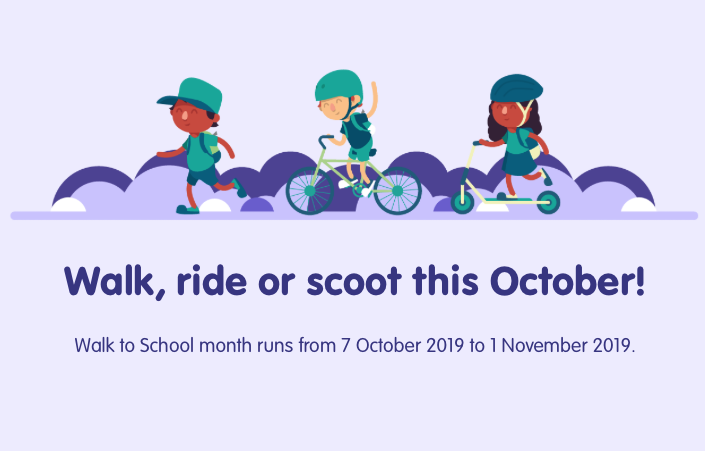 Walk, ride or scoot this October!

Walk to School month runs from 7 October 2019 to 1 November 2019.